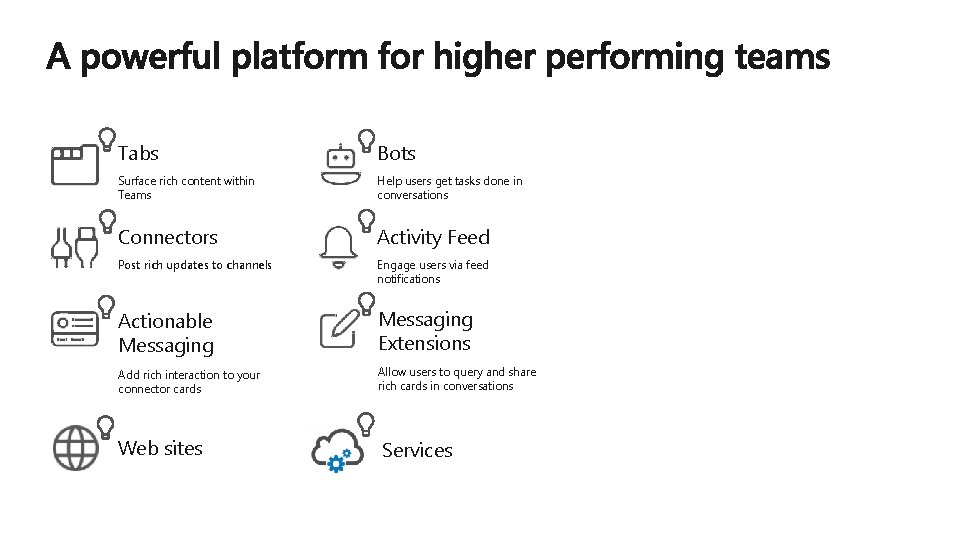 A powerful platform for higher performing teams

Tabs
Surface rich content within Teams

Connectors
Post rich updates to channels

Actionable Messaging
Add rich interaction to your connector cards

Web sites

Bots
Help users get tasks done in conversations

Activity Feed
Engage users via feed notifications

Messaging Extensions
Allow users to query and share rich cards in conversations

Services